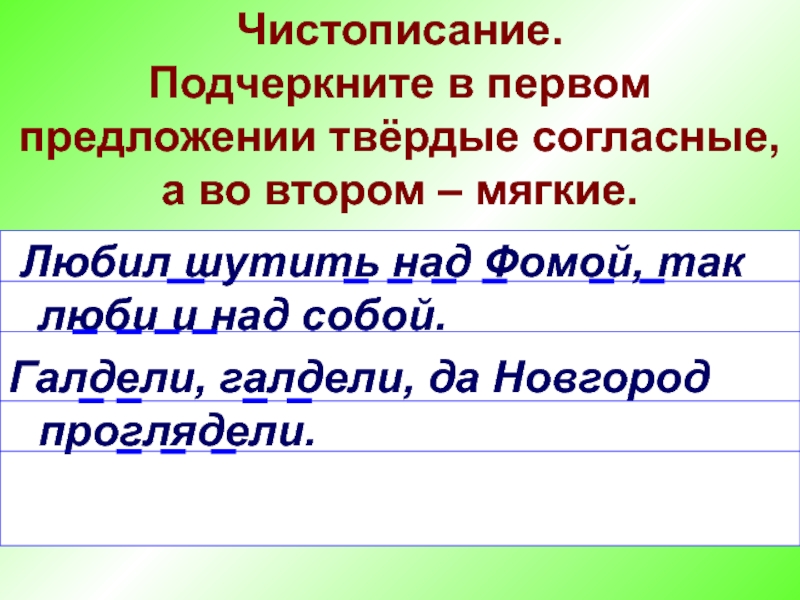 Чистописание.
Подчеркните в первом предложении твёрдые согласные, а во втором – мягкие.

Любил шутить над Фомой, так люби и над собой.

Галдели, галдели, да Новгород проглядели.